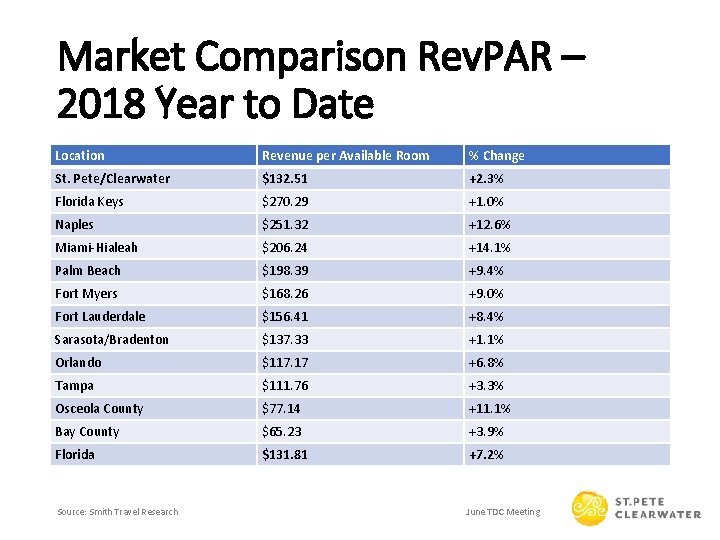 Market Comparison RevPAR – 2018 Year to Date

| Location | Revenue per Available Room | % Change |
|---|---|---|
| St. Pete/Clearwater | \$132.51 | +2.3% |
| Florida Keys | \$270.29 | +1.0% |
| Naples | \$251.32 | +12.6% |
| Miami-Hialeah | \$206.24 | +14.1% |
| Palm Beach | \$198.39 | +9.4% |
| Fort Myers | \$168.26 | +9.0% |
| Fort Lauderdale | \$156.41 | +8.4% |
| Sarasota/Bradenton | \$137.33 | +1.1% |
| Orlando | \$117.17 | +6.8% |
| Tampa | \$111.76 | +3.3% |
| Osceola County | \$77.14 | +11.1% |
| Bay County | \$65.23 | +3.9% |
| Florida | \$131.81 | +7.2% |

Source: Smith Travel Research

June TDC Meeting

ST.PETE CLEARWATER